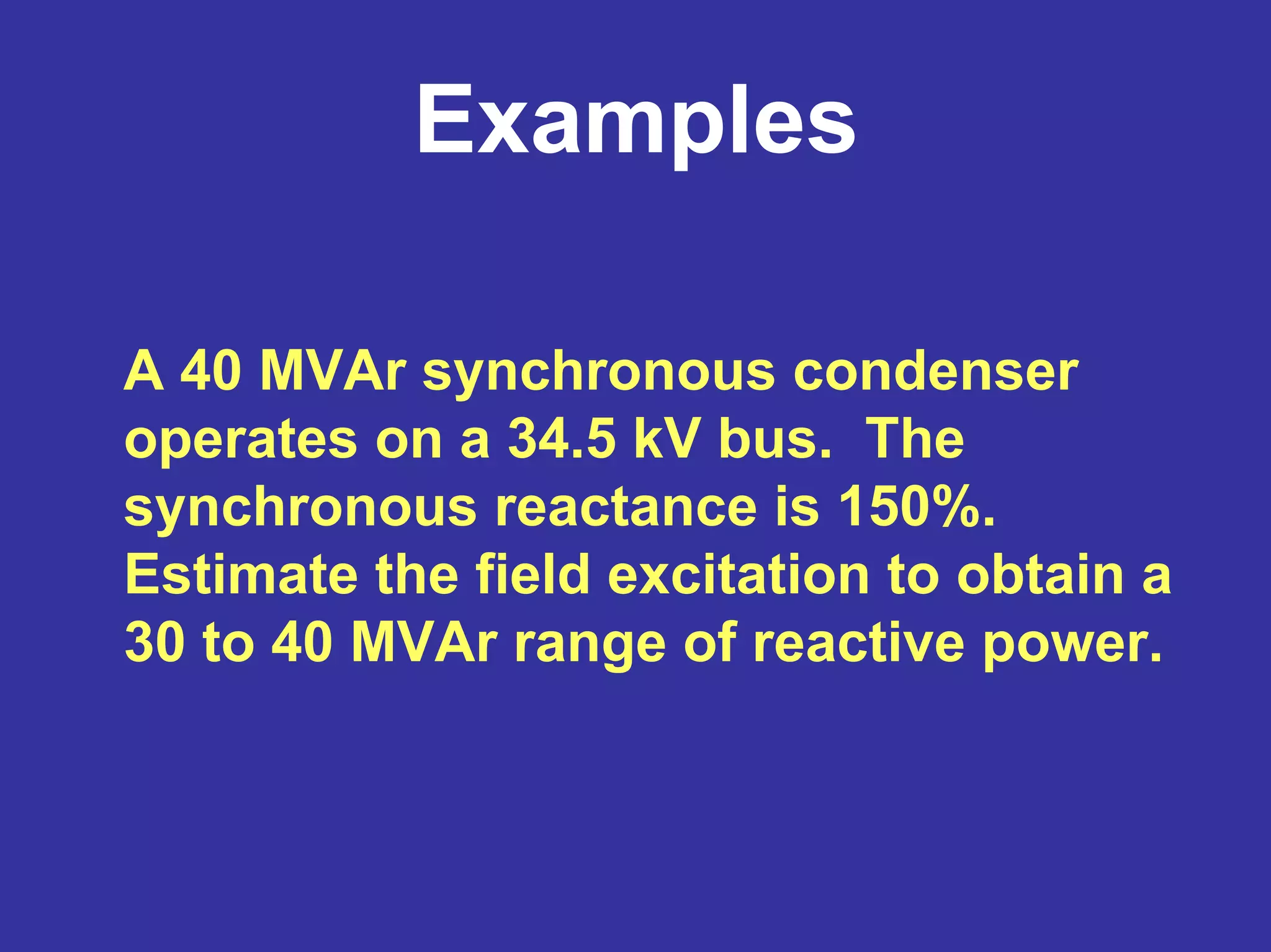 Examples

A 40 MVAr synchronous condenser operates on a 34.5 kV bus.  The synchronous reactance is 150%. Estimate the field excitation to obtain a 30 to 40 MVAr range of reactive power.